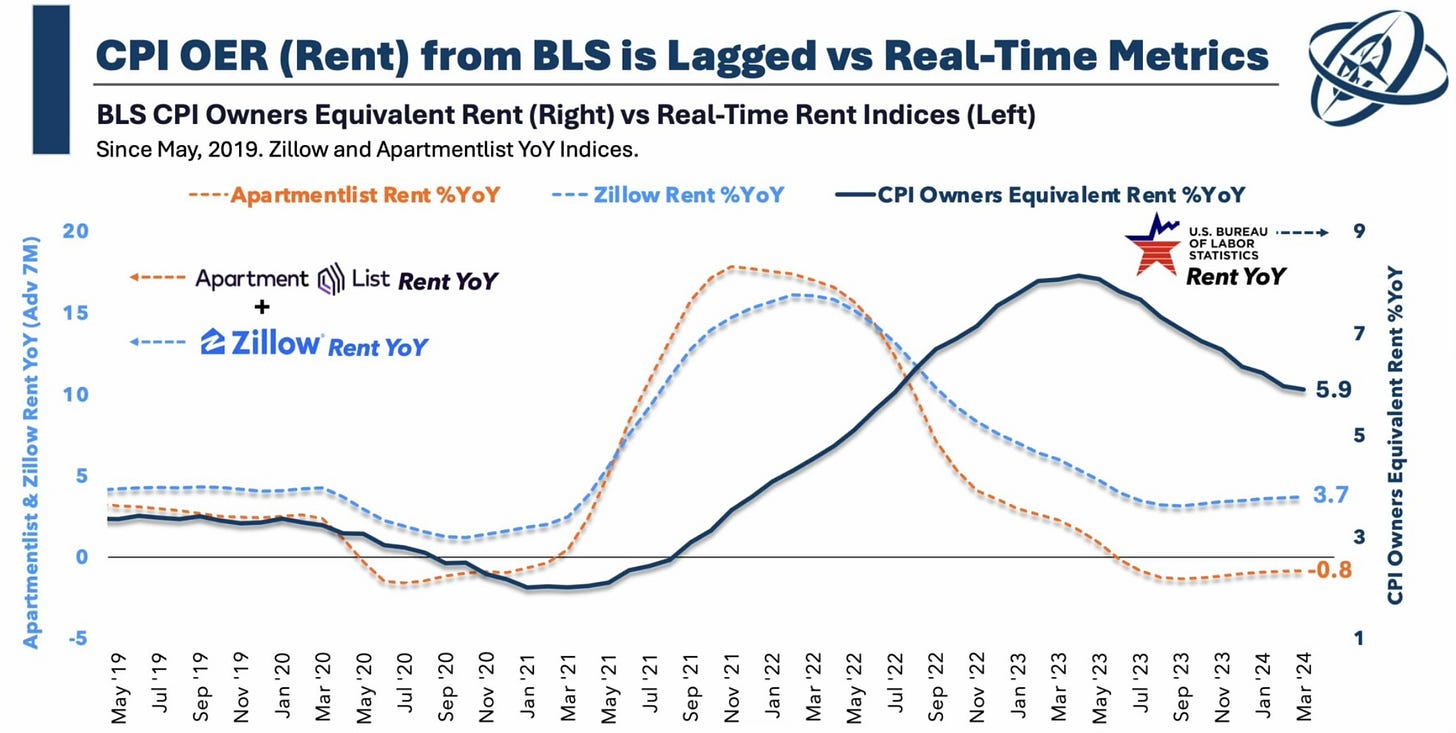 CPI OER (Rent) from BLS is Lagged vs Real-Time Metrics

BLS CPI Owners Equivalent Rent (Right) vs Real-Time Rent Indices (Left)

Since May, 2019. Zillow and Apartmentlist YoY Indices.

Apartmentlist Rent %YoY
Zillow Rent %YoY
CPI Owners Equivalent Rent %YoY

Apartment List Rent YoY
+
Zillow Rent YoY

U.S. BUREAU OF LABOR STATISTICS
Rent YoY

Apartmentlist & Zillow Rent YoY (Adv 7M)

20
15
10
5
0
-5

CPI Owners Equivalent Rent %YoY

9
7
5
3
1

5.9
3.7
-0.8

May '19
Jul '19
Sep '19
Nov '19
Jan '20
Mar '20
May '20
Jul '20
Sep '20
Nov '20
Jan '21
Mar '21
May '21
Jul '21
Sep '21
Nov '21
Jan '22
Mar '22
May '22
Jul '22
Sep '22
Nov '22
Jan '23
Mar '23
May '23
Jul '23
Sep '23
Nov '23
Jan '24
Mar '24